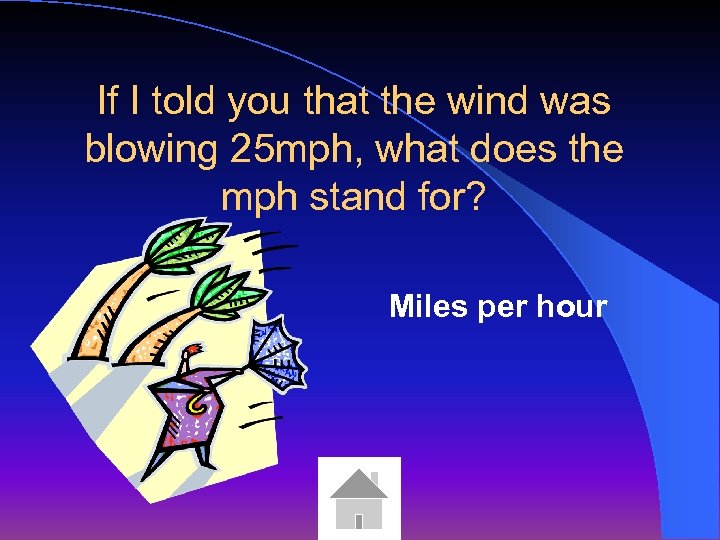 If I told you that the wind was blowing 25mph, what does the mph stand for?

Miles per hour